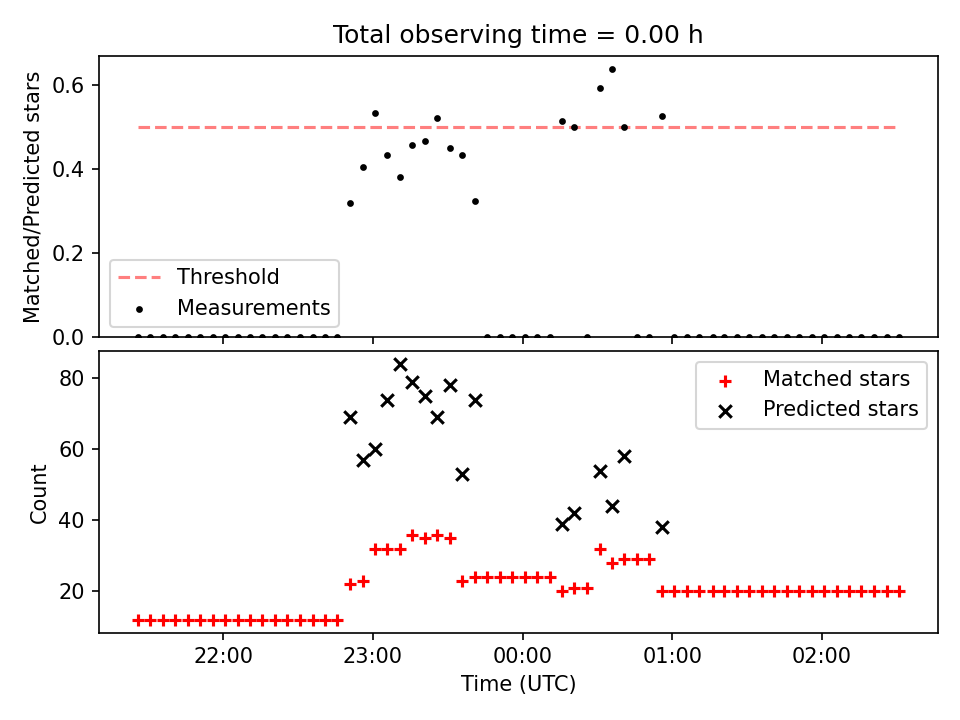 Total observing time = 0.00 h

Matched/Predicted stars

0.6
0.4
0.2
0.0

Threshold
Measurements

Count

80
60
40
20

Matched stars
Predicted stars

22:00
23:00
00:00
01:00
02:00

Time (UTC)